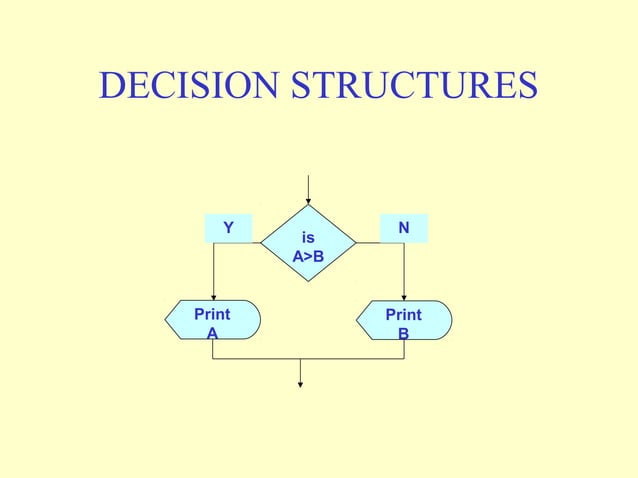 DECISION STRUCTURES

Y

is A>B

N

Print A

Print B